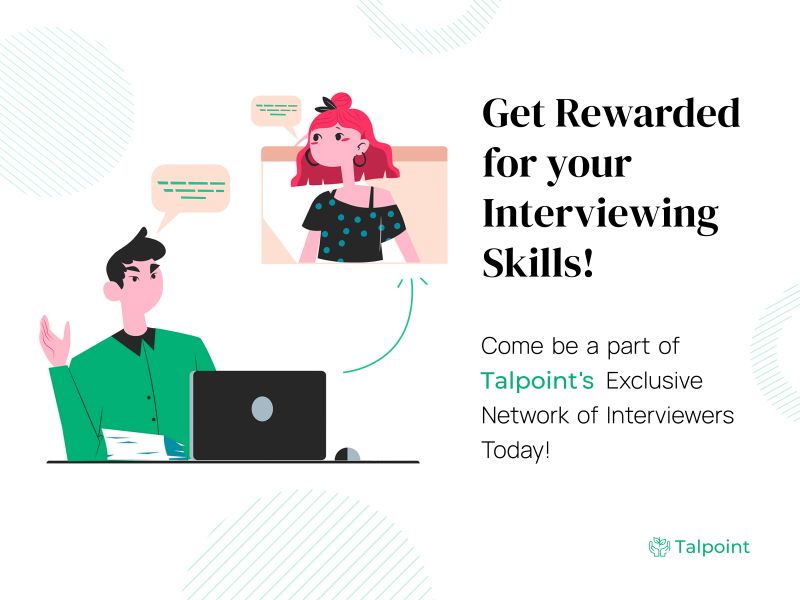 Get Rewarded for your Interviewing Skills!

Come be a part of Talpoint's Exclusive Network of Interviewers Today!

Talpoint